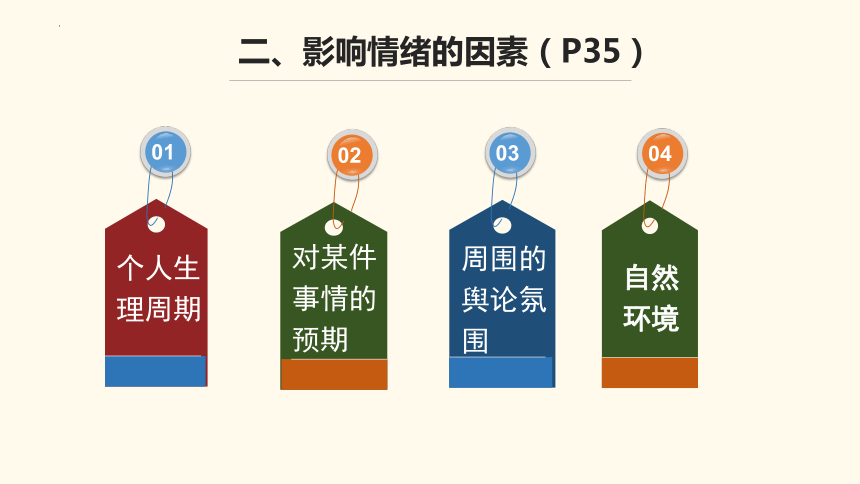 二、影响情绪的因素（P35）

01
个人生理周期

02
对某件事情的预期

03
周围的舆论氛围

04
自然环境